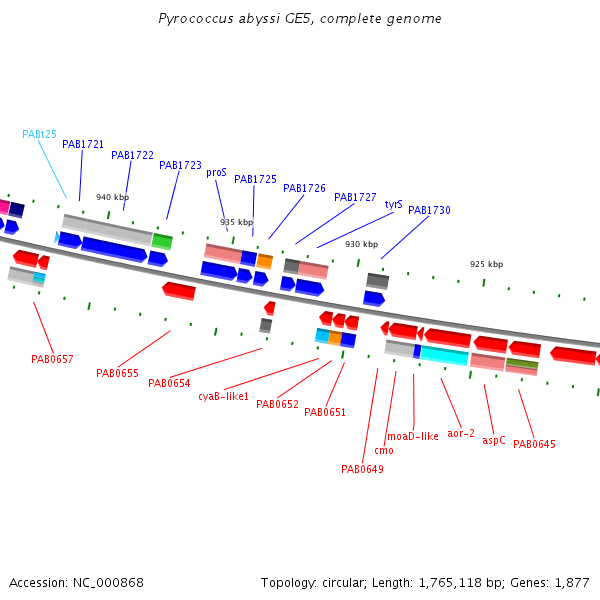 Pyrococcus abyssi GE5, complete genome

PABt25
PAB1721
PAB1722
PAB1723
proS
PAB1725
PAB1726
PAB1727
tyrS
PAB1730

940 kbp
935 kbp
930 kbp
925 kbp

PAB0657
PAB0655
PAB0654
cyaB-like1
PAB0652
PAB0651
PAB0649
cmo
moaD-like
aor-2
aspC
PAB0645

Accession: NC_000868

Topology: circular; Length: 1,765,118 bp; Genes: 1,877